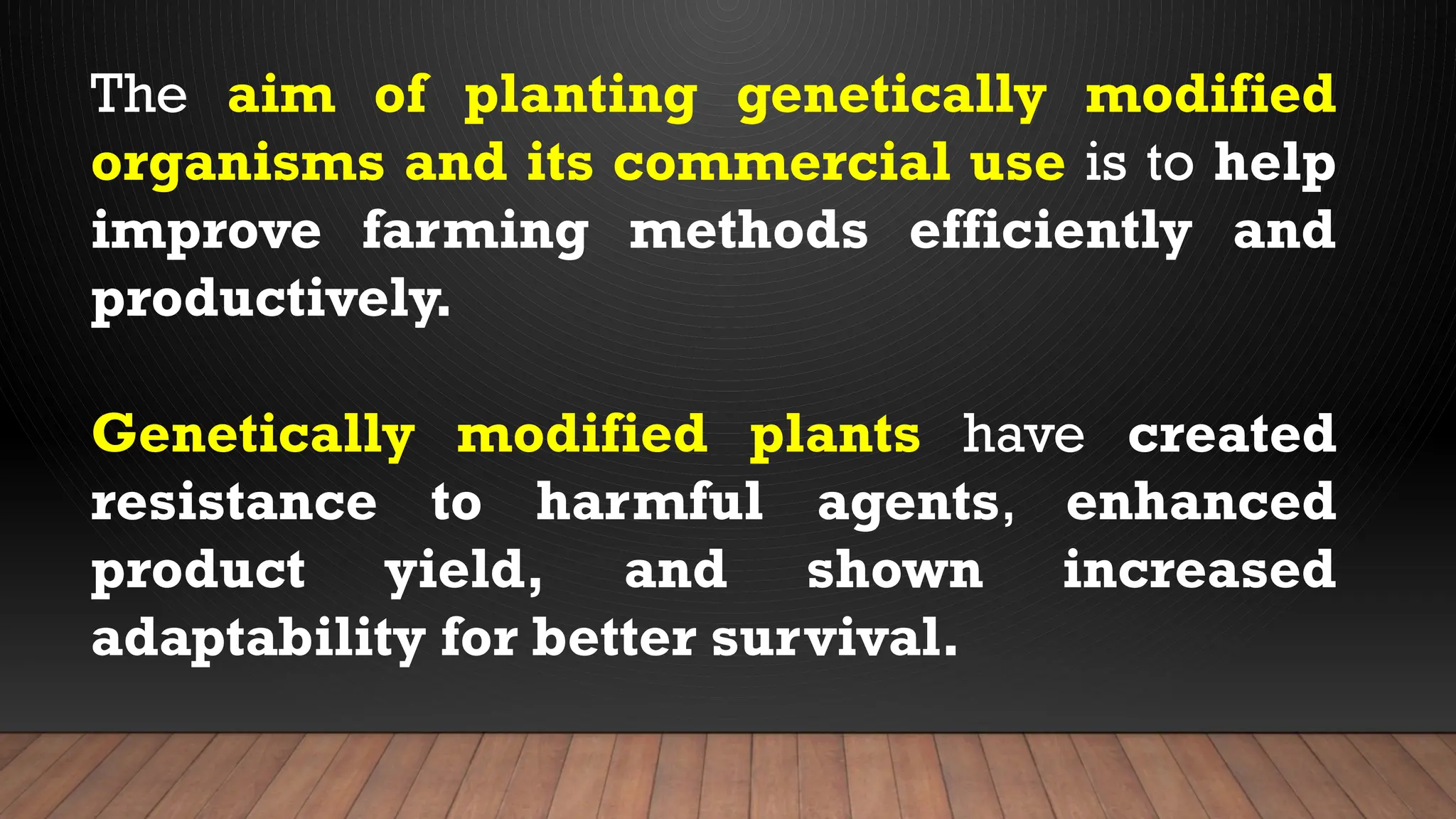 The aim of planting genetically modified organisms and its commercial use is to help improve farming methods efficiently and productively.

Genetically modified plants have created resistance to harmful agents, enhanced product yield, and shown increased adaptability for better survival.